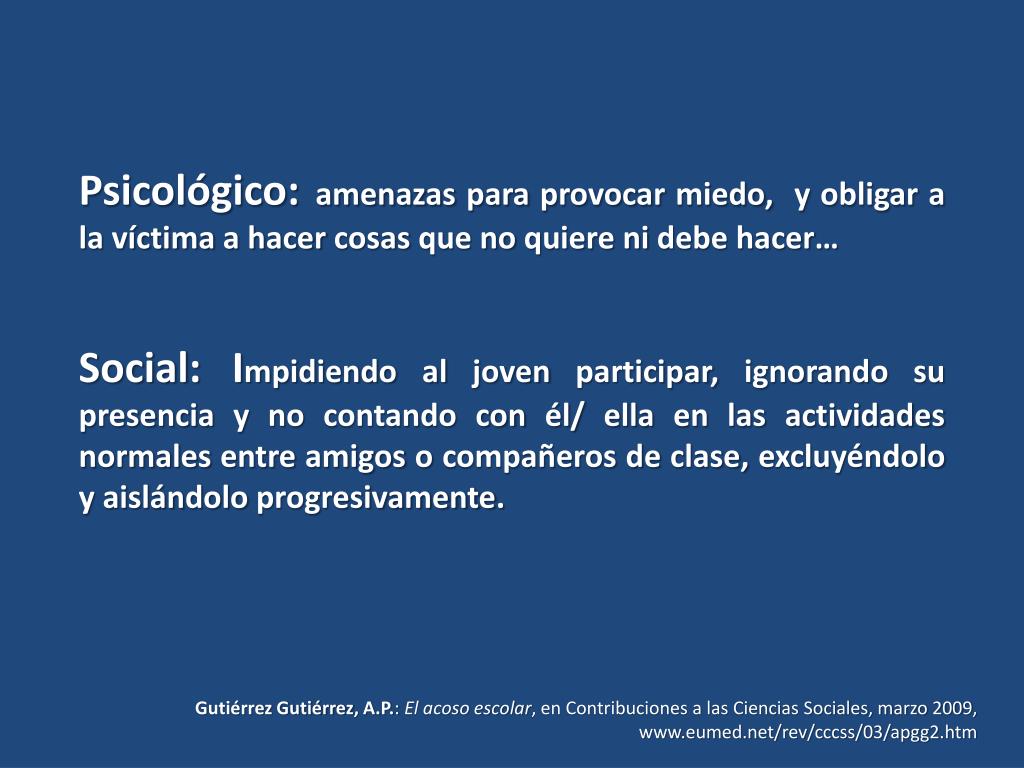 Psicológico: amenazas para provocar miedo, y obligar a la víctima a hacer cosas que no quiere ni debe hacer…

Social: Impidiendo al joven participar, ignorando su presencia y no contando con él/ ella en las actividades normales entre amigos o compañeros de clase, excluyéndolo y aislándolo progresivamente.

Gutiérrez Gutiérrez, A.P.: El acoso escolar, en Contribuciones a las Ciencias Sociales, marzo 2009, www.eumed.net/rev/cccss/03/apgg2.htm